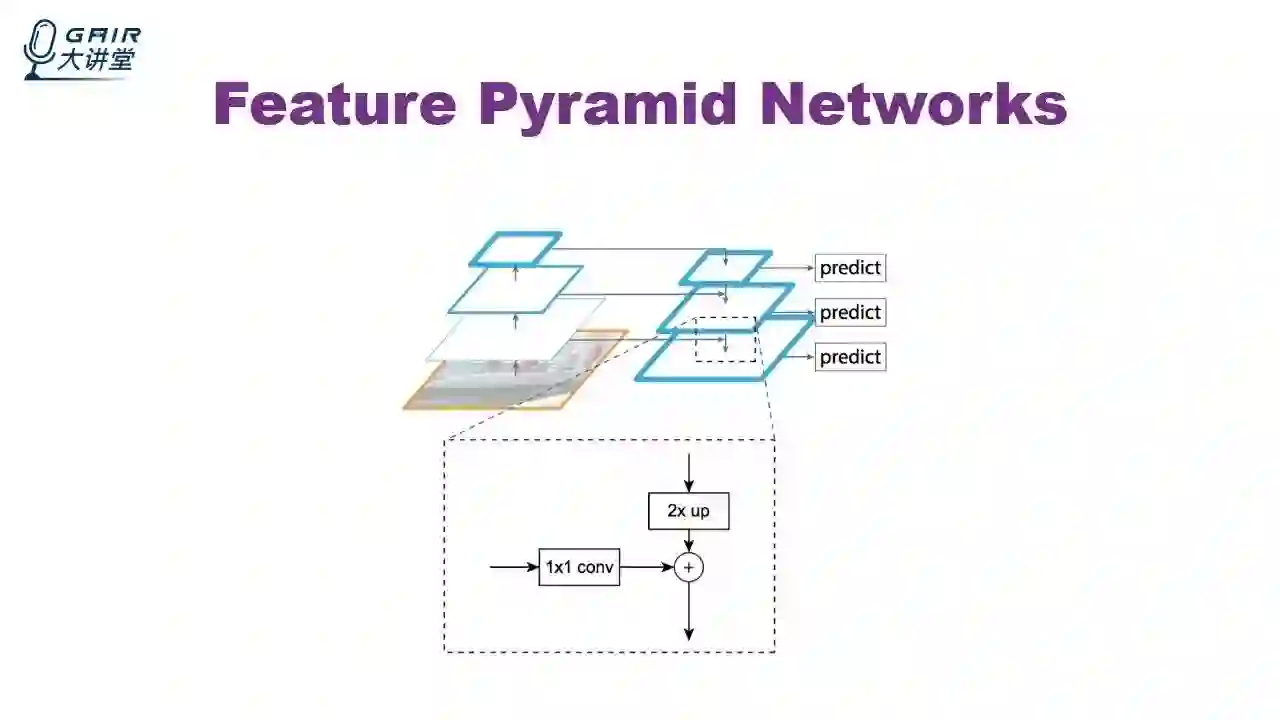 GAIR
大讲堂

Feature Pyramid Networks

predict
predict
predict

2x up
1x1 conv
+